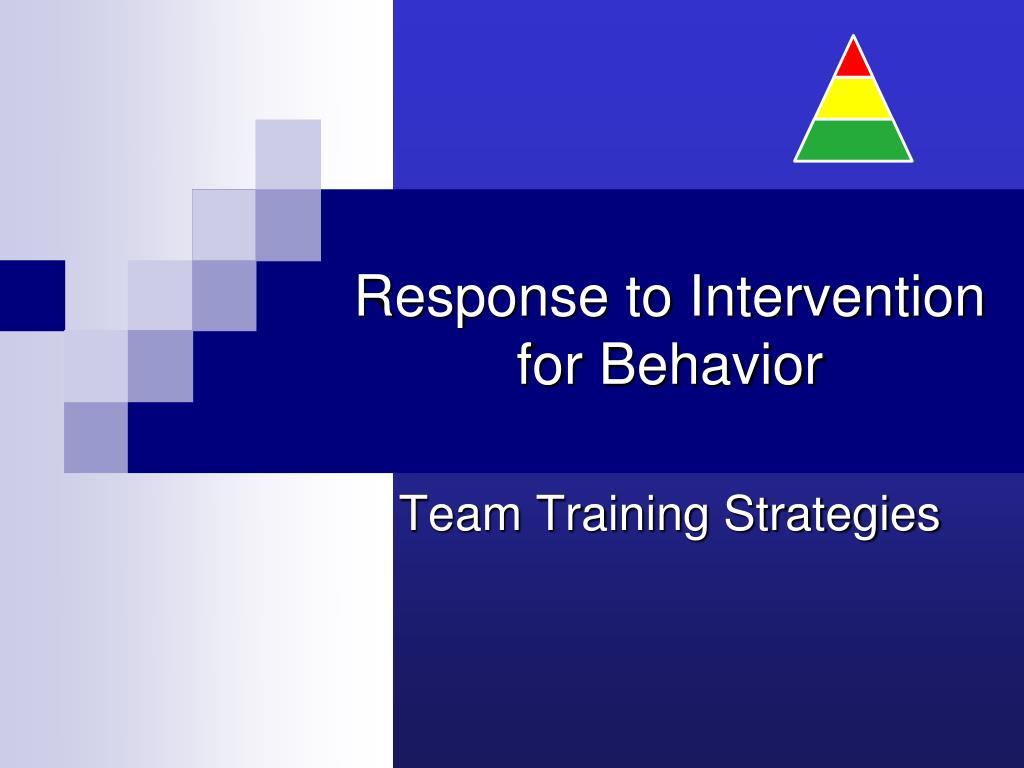 Response to Intervention for Behavior

Team Training Strategies